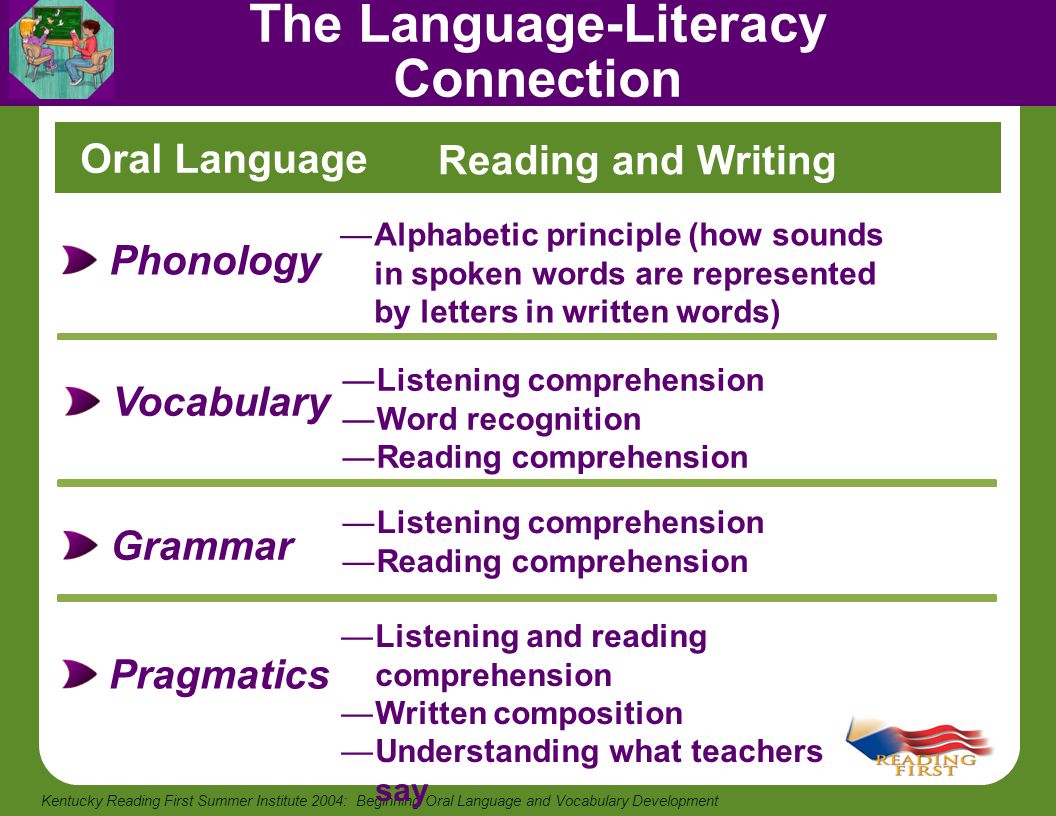 The Language-Literacy Connection

| Oral Language | Reading and Writing |
|---|---|
| Phonology | —Alphabetic principle (how sounds in spoken words are represented by letters in written words) |
| Vocabulary | —Listening comprehension —Word recognition —Reading comprehension |
| Grammar | —Listening comprehension —Reading comprehension |
| Pragmatics | —Listening and reading comprehension —Written composition —Understanding what teachers say |

READING FIRST

Kentucky Reading First Summer Institute 2004: Beginning Oral Language and Vocabulary Development